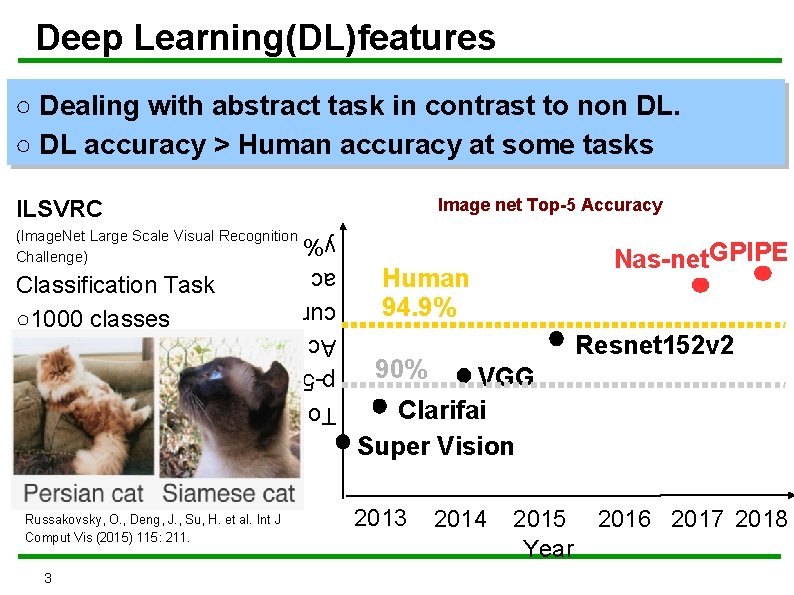 Deep Learning(DL)features

○ Dealing with abstract task in contrast to non DL.
○ DL accuracy > Human accuracy at some tasks

ILSVRC
(ImageNet Large Scale Visual Recognition Challenge)
Classification Task
○1000 classes

Persian cat Siamese cat

Russakovsky, O., Deng, J., Su, H. et al. Int J Comput Vis (2015) 115: 211.

Image net Top-5 Accuracy

Top-5 Accuracy%

Human 94.9%
90%
Nas-net
GPIPE
Resnet152v2
VGG
Clarifai
Super Vision

2013 2014 2015 2016 2017 2018
Year

3